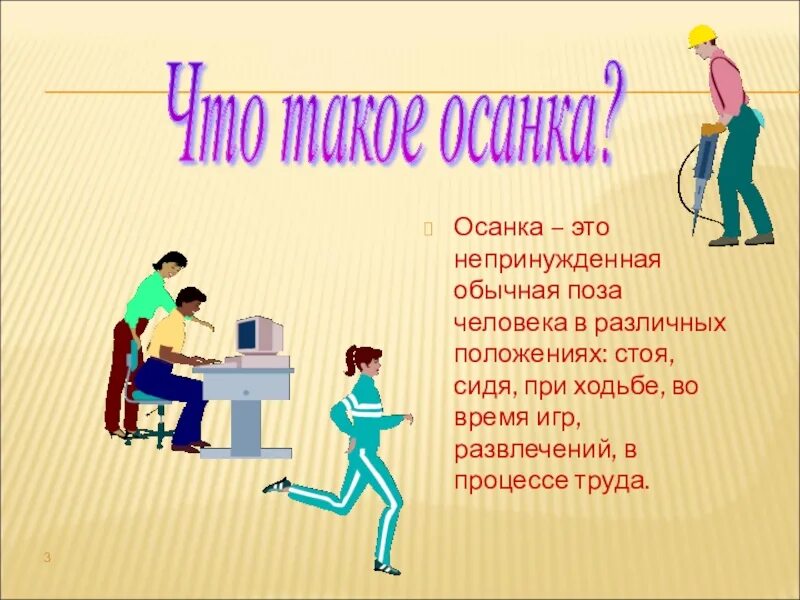 Что такое осанка?

Осанка – это непринужденная обычная поза человека в различных положениях: стоя, сидя, при ходьбе, во время игр, развлечений, в процессе труда.

3